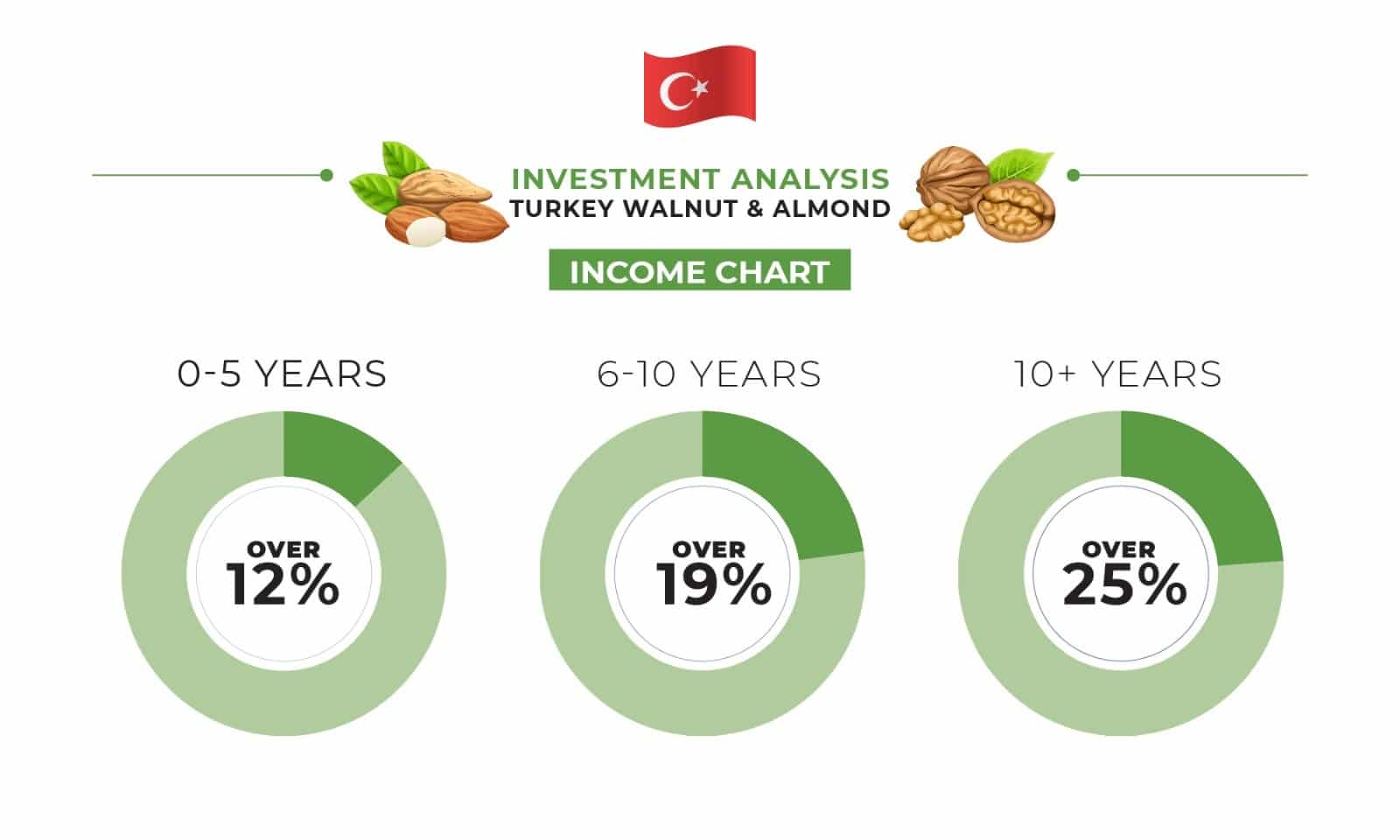 INVESTMENT ANALYSIS
TURKEY WALNUT & ALMOND

INCOME CHART

0-5 YEARS

OVER
12%

6-10 YEARS

OVER
19%

10+ YEARS

OVER
25%